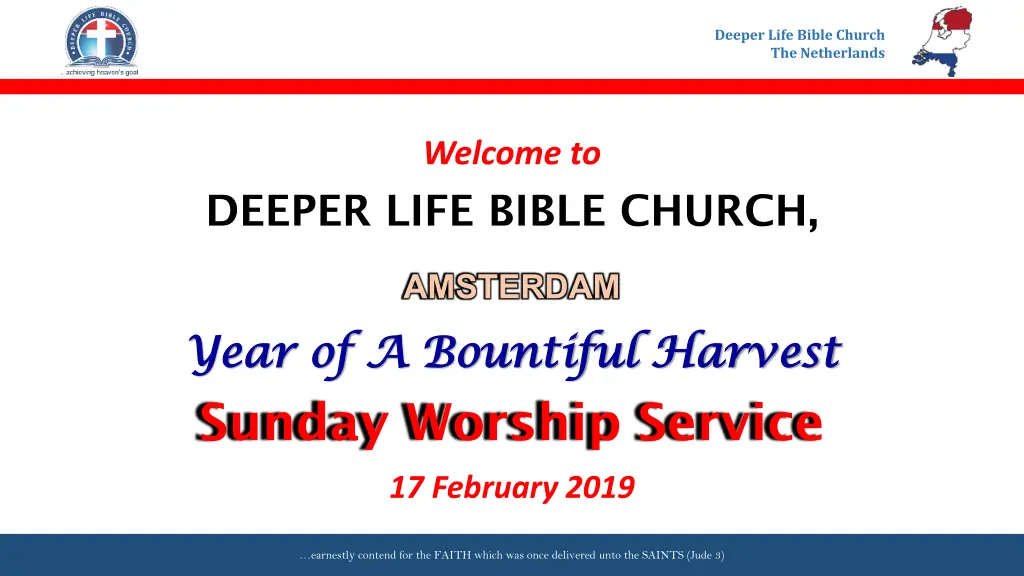 DEEPER LIFE BIBLE CHURCH

...achieving heaven's goal

Deeper Life Bible Church
The Netherlands

Welcome to

DEEPER LIFE BIBLE CHURCH,

AMSTERDAM

Year of A Bountiful Harvest

Sunday Worship Service

17 February 2019

...earnestly contend for the FAITH which was once delivered unto the SAINTS (Jude 3)